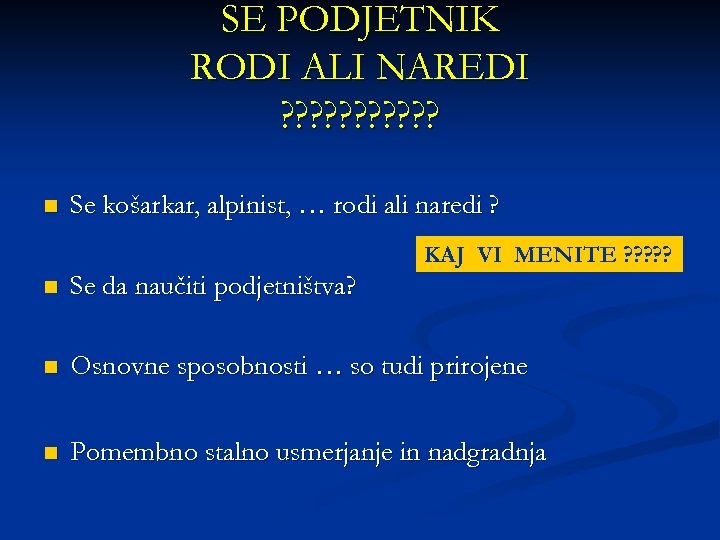 SE PODJETNIK RODI ALI NAREDI ???????????

Se košarkar, alpinist, … rodi ali naredi ?

KAJ VI MENITE ?????

Se da naučiti podjetništva?

Osnovne sposobnosti … so tudi prirojene

Pomembno stalno usmerjanje in nadgradnja